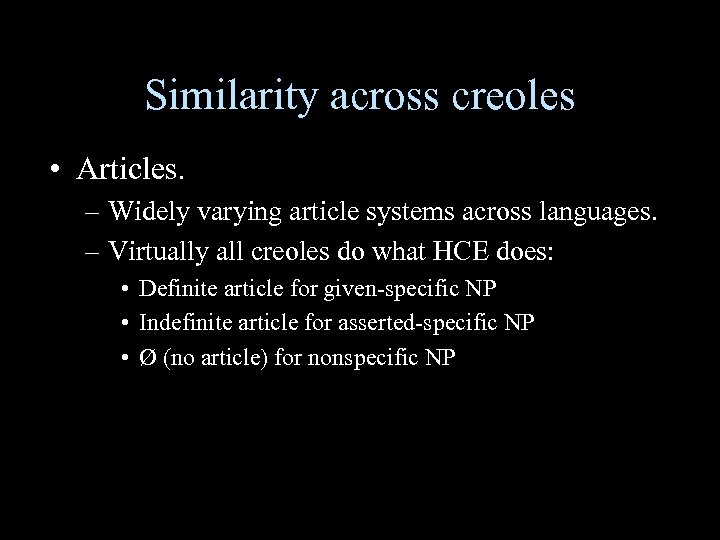 Similarity across creoles

• Articles.
– Widely varying article systems across languages.
– Virtually all creoles do what HCE does:
• Definite article for given-specific NP
• Indefinite article for asserted-specific NP
• Ø (no article) for nonspecific NP